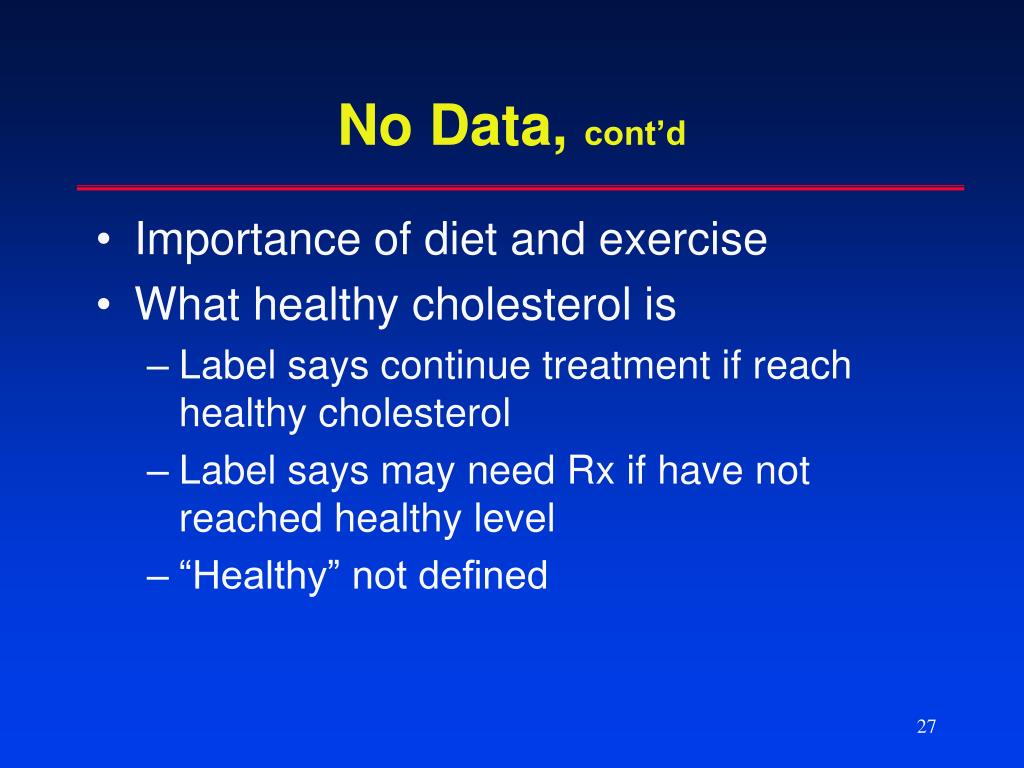 No Data, cont’d

• Importance of diet and exercise
• What healthy cholesterol is
– Label says continue treatment if reach healthy cholesterol
– Label says may need Rx if have not reached healthy level
– “Healthy” not defined

27